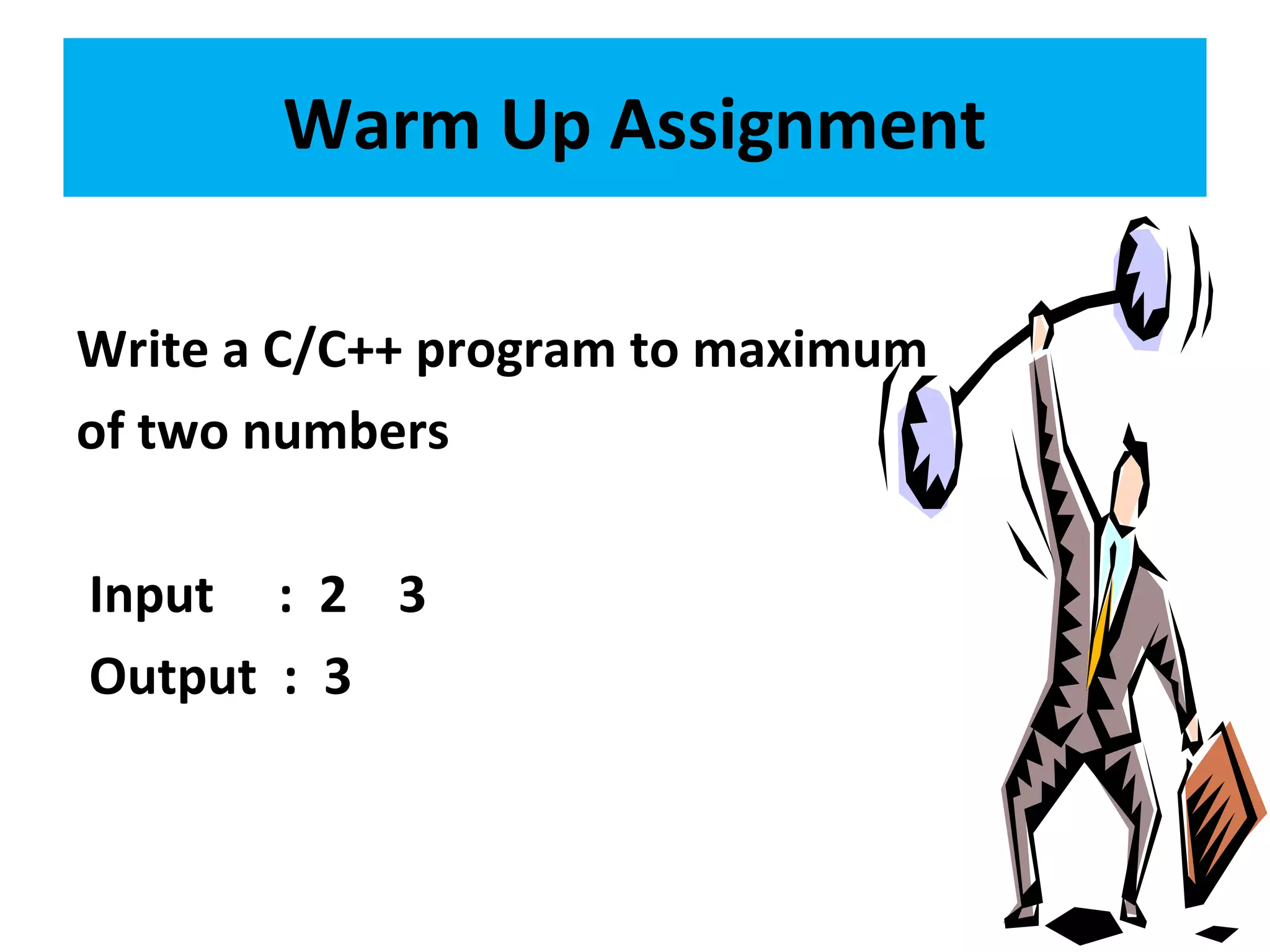 Warm Up Assignment

Write a C/C++ program to maximum of two numbers

Input : 2 3
Output : 3